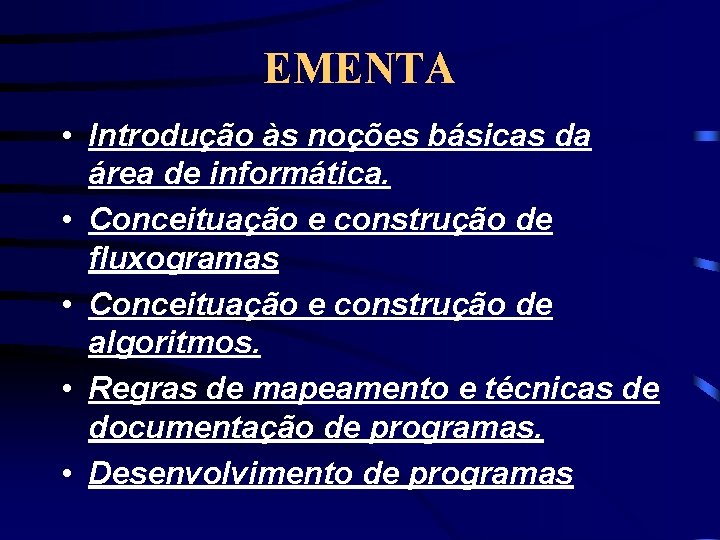 EMENTA

• Introdução às noções básicas da área de informática.
• Conceituação e construção de fluxogramas
• Conceituação e construção de algoritmos.
• Regras de mapeamento e técnicas de documentação de programas.
• Desenvolvimento de programas